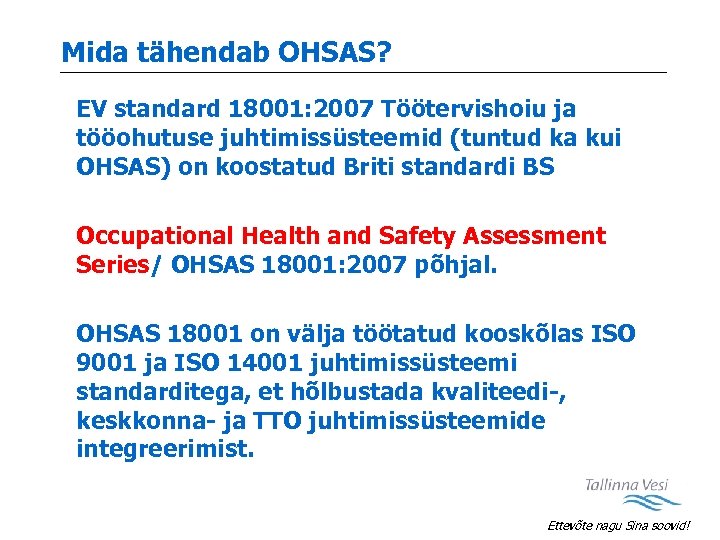 Mida tähendab OHSAS?

EV standard 18001:2007 Töötervishoiu ja tööohutuse juhtimissüsteemid (tuntud ka kui OHSAS) on koostatud Briti standardi BS

Occupational Health and Safety Assessment Series/ OHSAS 18001:2007 põhjal.

OHSAS 18001 on välja töötatud kooskõlas ISO 9001 ja ISO 14001 juhtimissüsteemi standarditega, et hõlbustada kvaliteedi-, keskkonna- ja TTO juhtimissüsteemide integreerimist.

Tallinna Vesi

Ettevõte nagu Sina soovid!